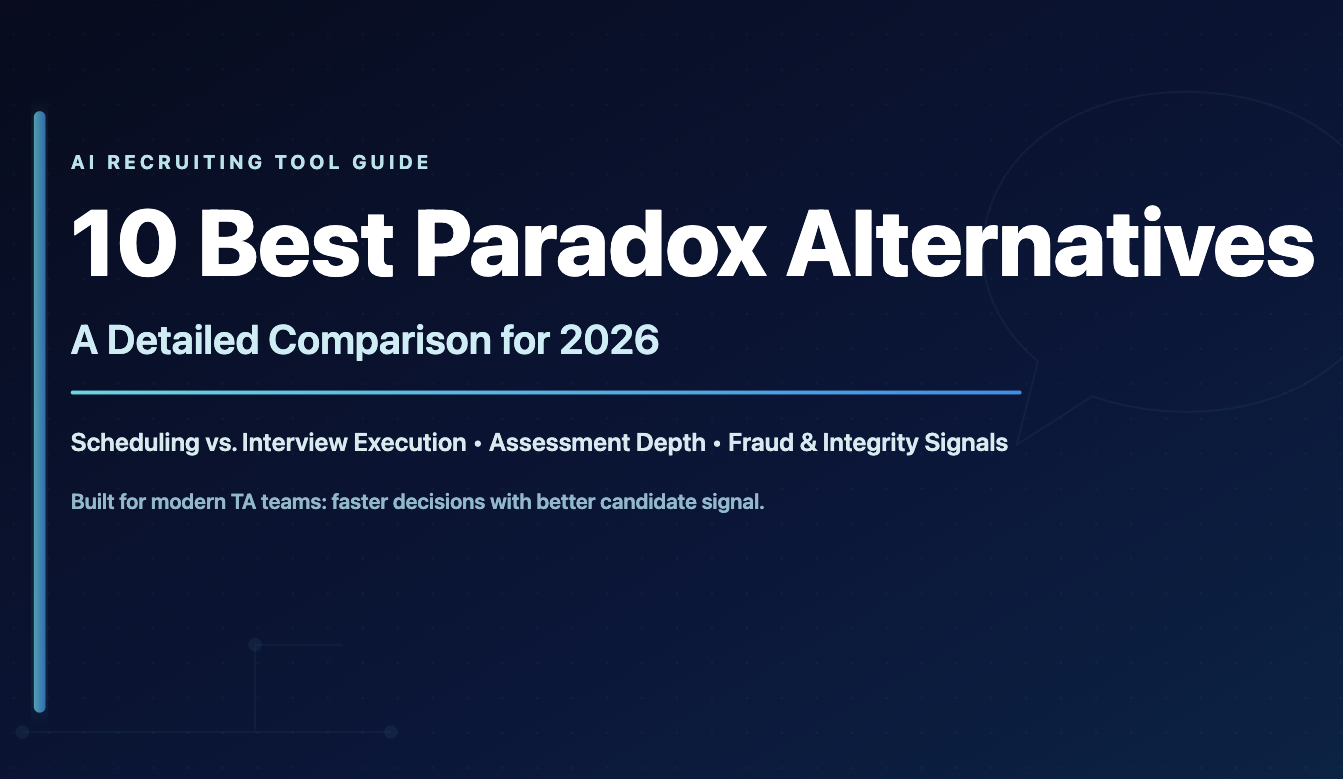 AI RECRUITING TOOL GUIDE

10 Best Paradox Alternatives

A Detailed Comparison for 2026

Scheduling vs. Interview Execution • Assessment Depth • Fraud & Integrity Signals

Built for modern TA teams: faster decisions with better candidate signal.